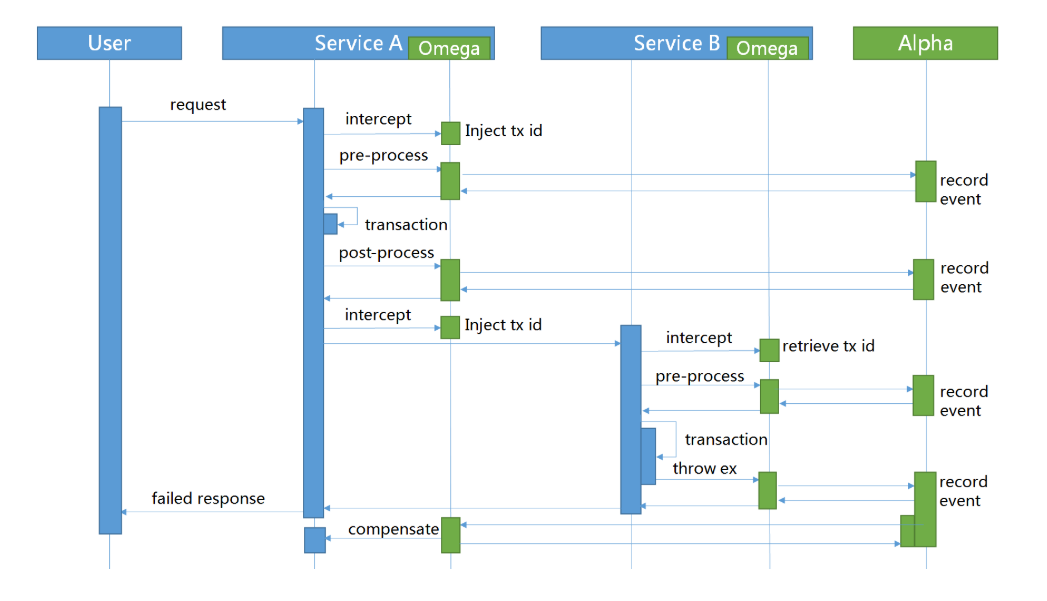 User
Service A
Omega
Service B
Omega
Alpha

request
intercept
Inject tx id
pre-process
record event
transaction
post-process
record event
intercept
Inject tx id
intercept
retrieve tx id
pre-process
record event
transaction
throw ex
record event
failed response
compensate